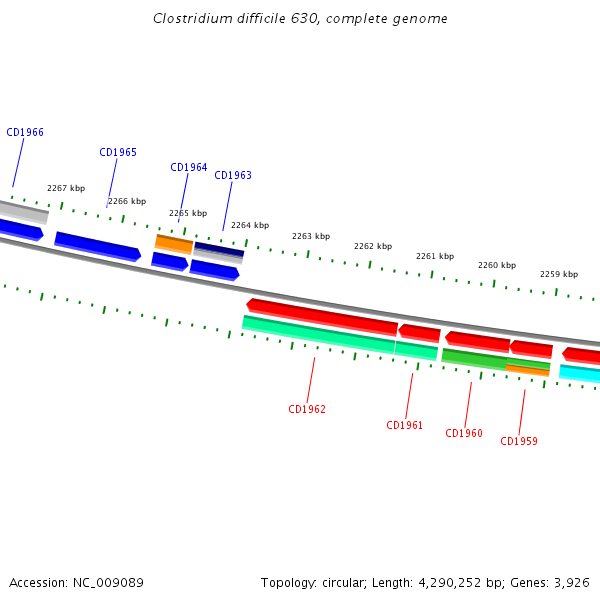 Clostridium difficile 630, complete genome

CD1966

CD1965

CD1964

CD1963

2267 kbp

2266 kbp

2265 kbp

2264 kbp

2263 kbp

2262 kbp

2261 kbp

2260 kbp

2259 kbp

CD1962

CD1961

CD1960

CD1959

Accession: NC_009089

Topology: circular; Length: 4,290,252 bp; Genes: 3,926